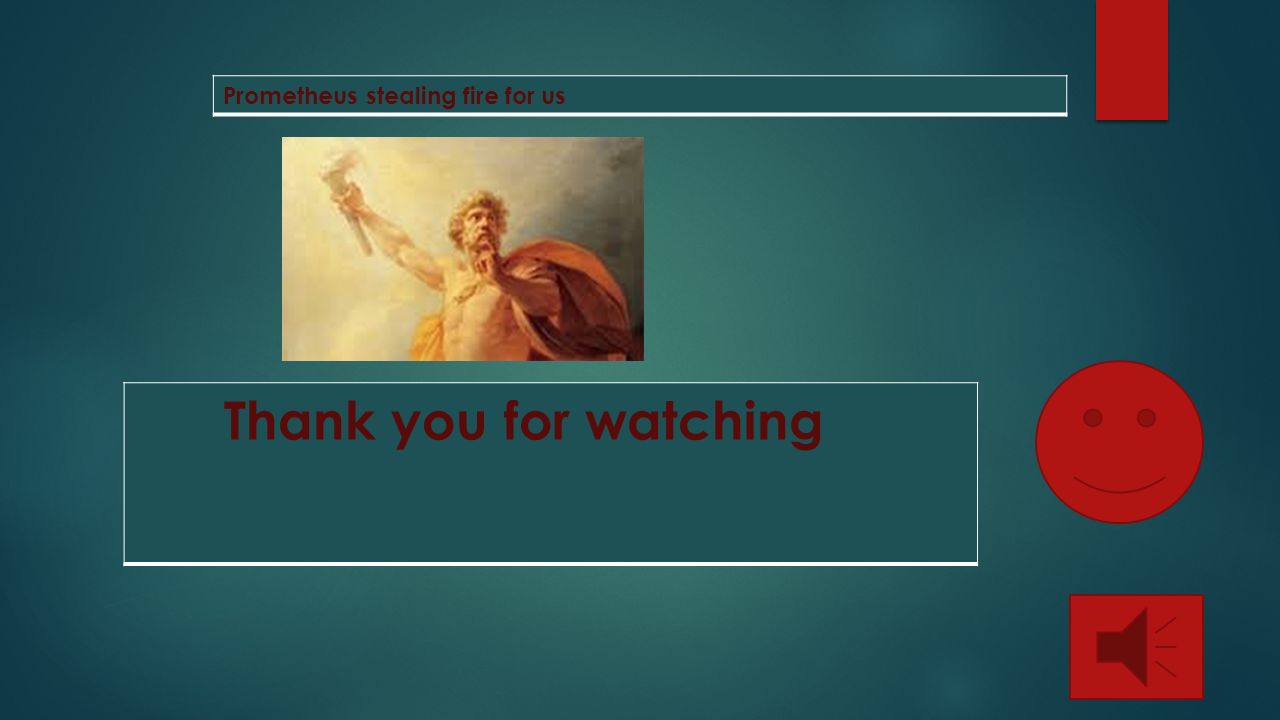 Prometheus stealing fire for us

Thank you for watching